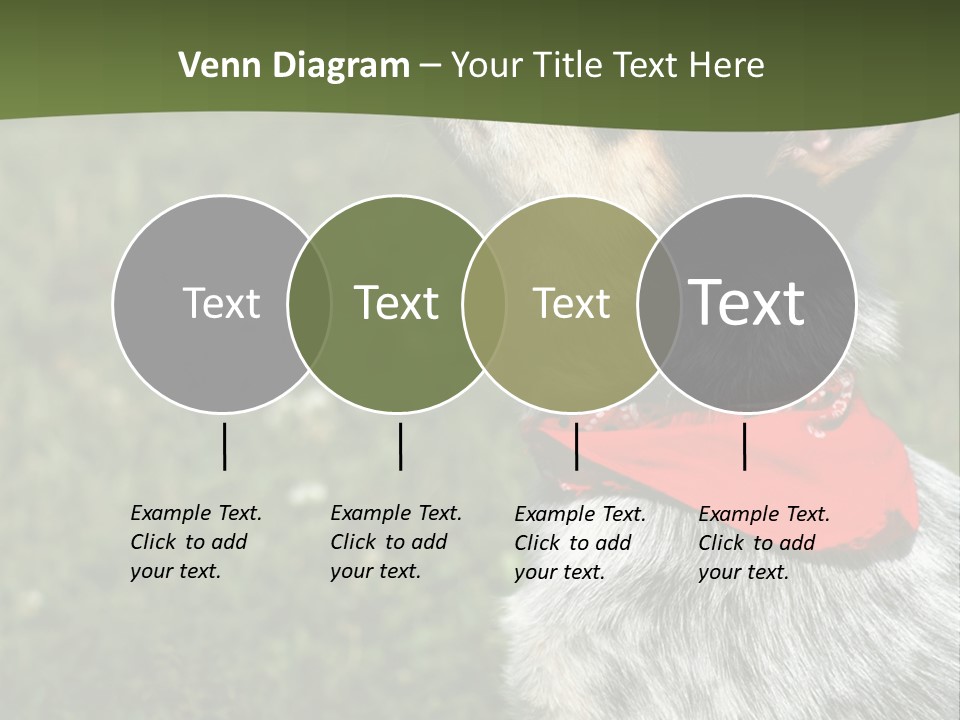 Venn Diagram – Your Title Text Here

Text

Text

Text

Text

Example Text. Click to add your text.

Example Text. Click to add your text.

Example Text. Click to add your text.

Example Text. Click to add your text.